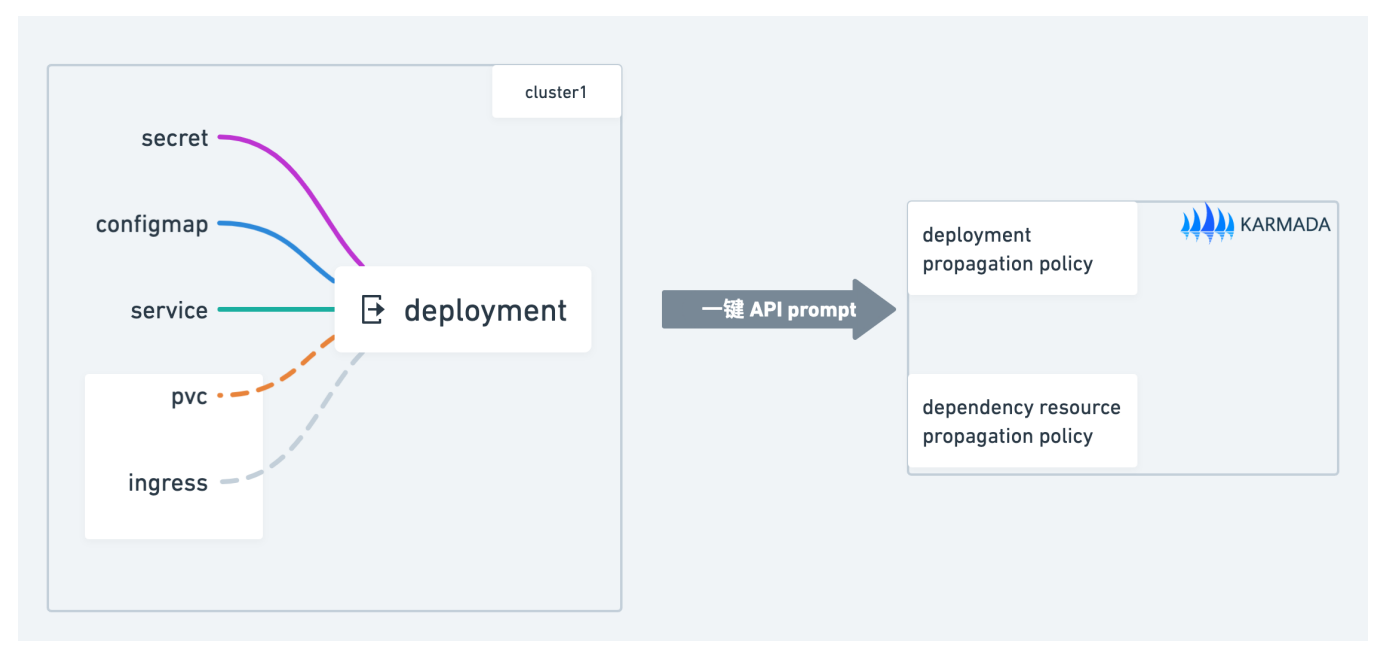 cluster1

secret

configmap

service

pvc

ingress

deployment

一键 API prompt

KARMADA

deployment propagation policy

dependency resource propagation policy